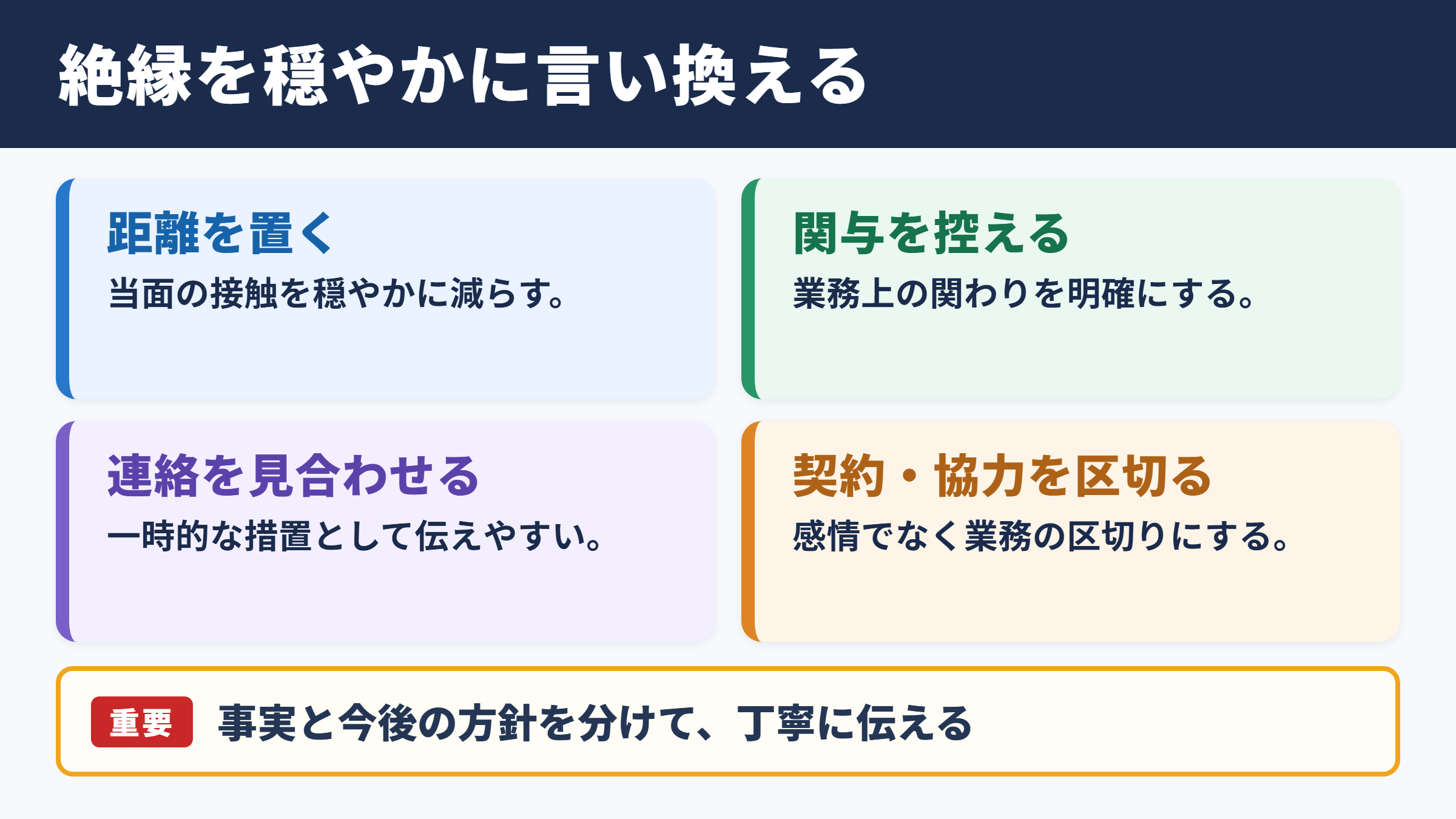 絶縁を穏やかに言い換える

距離を置く
当面の接触を穏やかに減らす。

関与を控える
業務上の関わりを明確にする。

連絡を見合わせる
一時的な措置として伝えやすい。

契約・協力を区切る
感情でなく業務の区切りにする。

重要 事実と今後の方針を分けて、丁寧に伝える